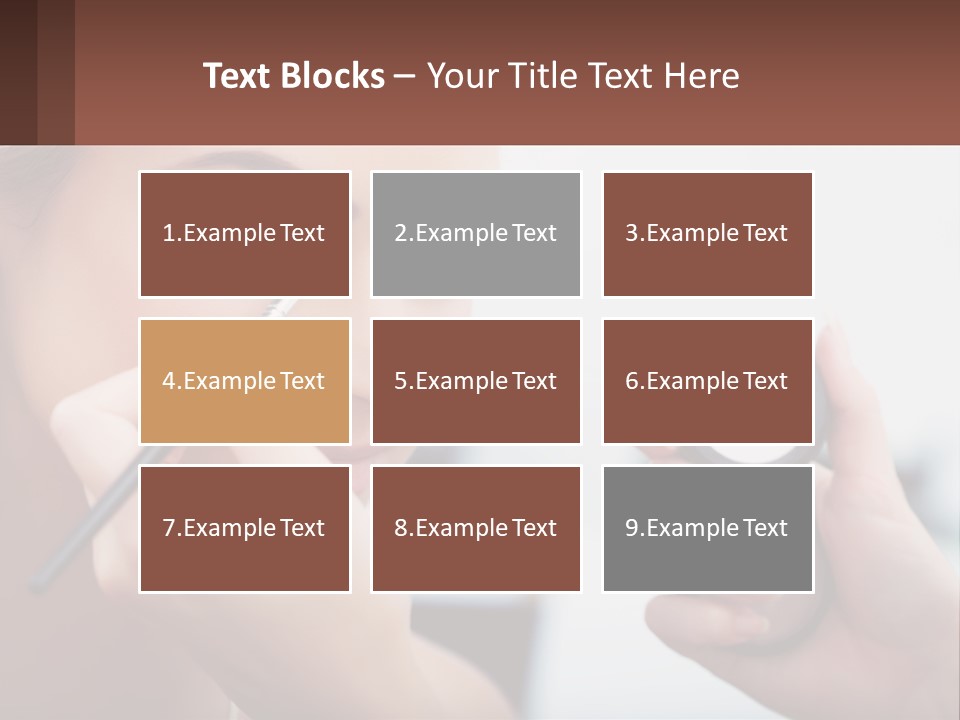 Text Blocks – Your Title Text Here

1.Example Text

2.Example Text

3.Example Text

4.Example Text

5.Example Text

6.Example Text

7.Example Text

8.Example Text

9.Example Text